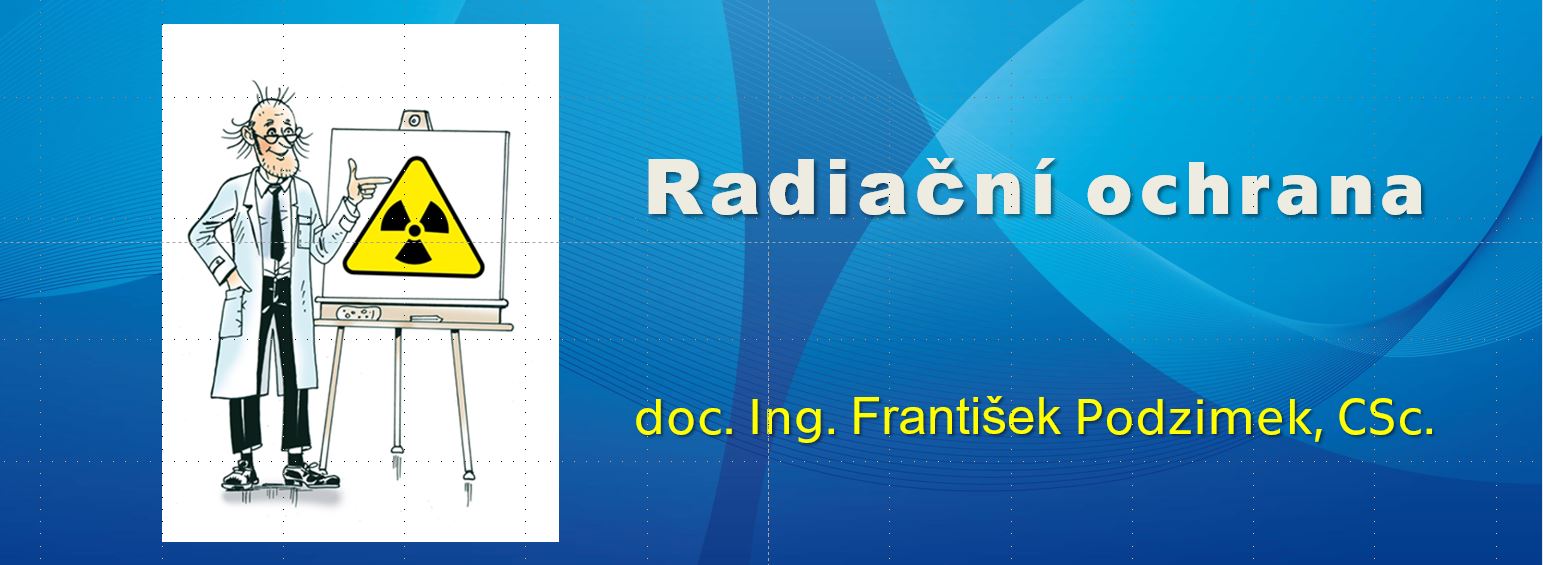 Radiační ochrana

doc. Ing. František Podzimek, CSc.